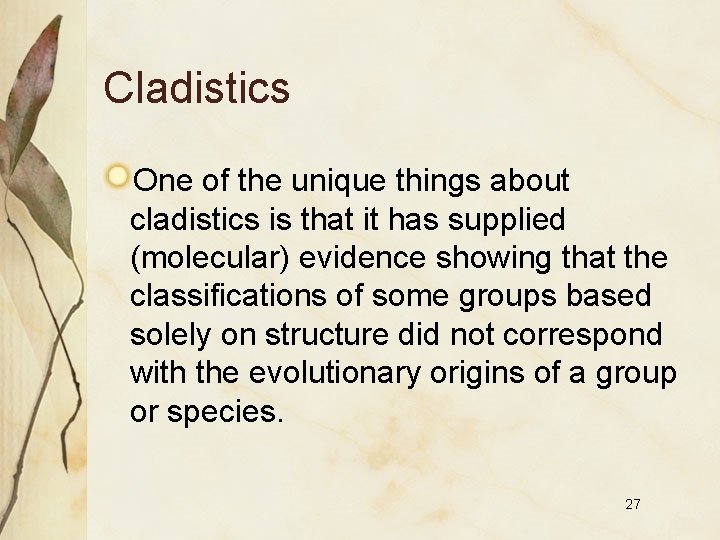 Cladistics

One of the unique things about cladistics is that it has supplied (molecular) evidence showing that the classifications of some groups based solely on structure did not correspond with the evolutionary origins of a group or species.

27